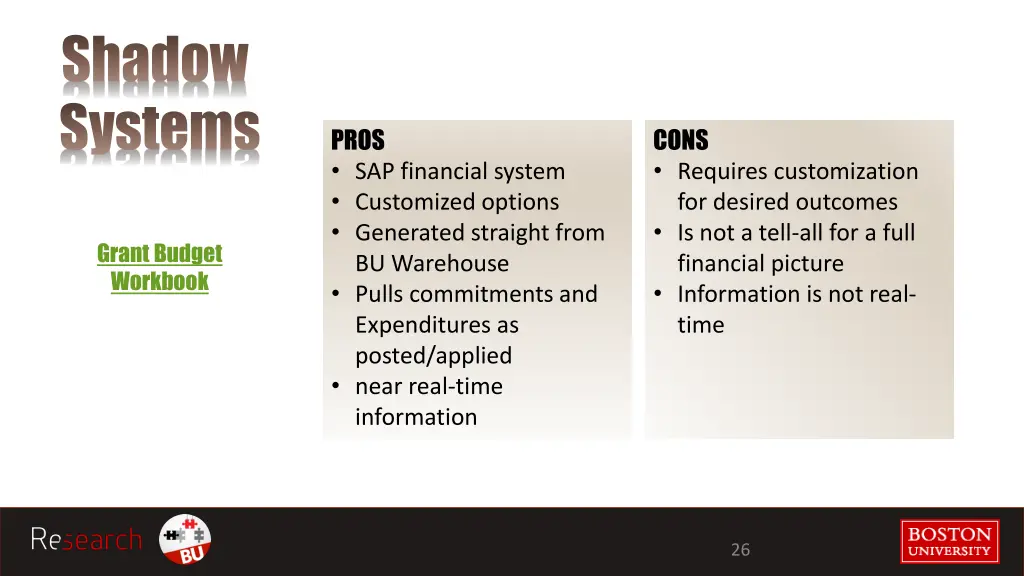 Shadow Systems

Grant Budget Workbook

PROS
• SAP financial system
• Customized options
• Generated straight from BU Warehouse
• Pulls commitments and Expenditures as posted/applied
• near real-time information

CONS
• Requires customization for desired outcomes
• Is not a tell-all for a full financial picture
• Information is not real-time

Research

BU

26

BOSTON UNIVERSITY